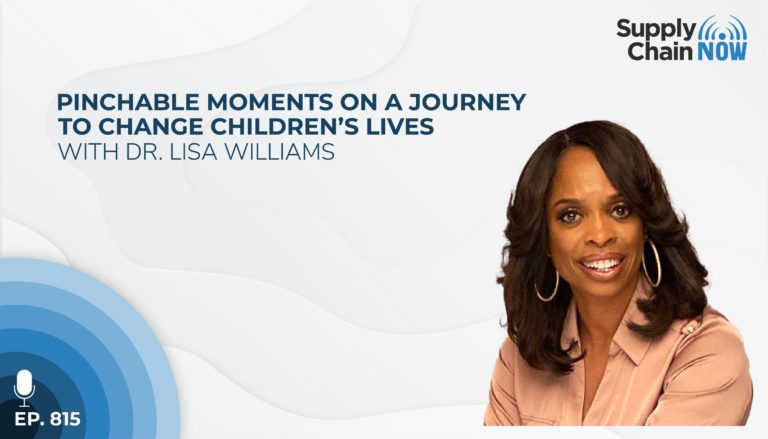 Supply Chain NOW

PINCHABLE MOMENTS ON A JOURNEY TO CHANGE CHILDREN'S LIVES
WITH DR. LISA WILLIAMS

EP. 815